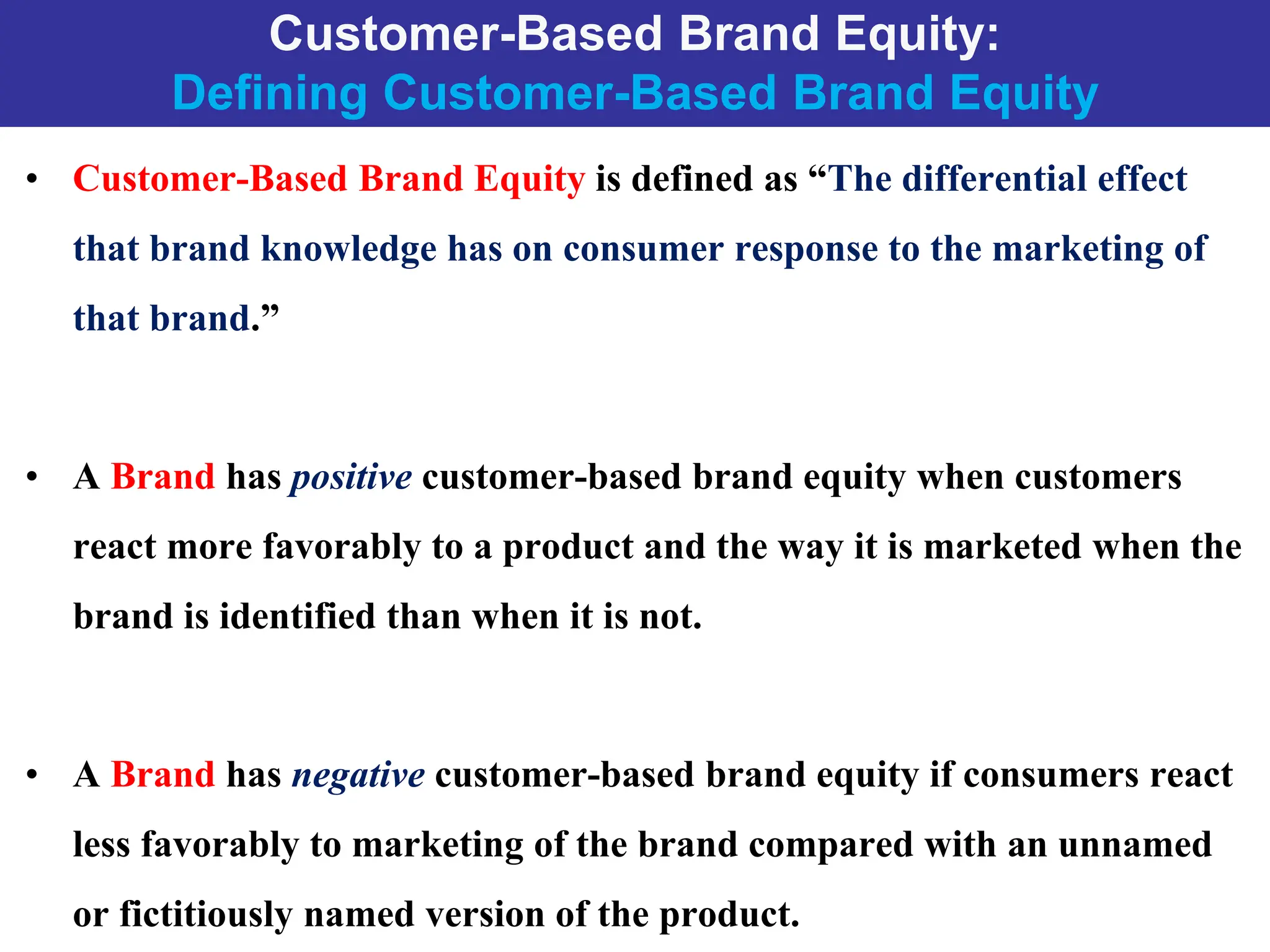 Customer-Based Brand Equity:
Defining Customer-Based Brand Equity

• Customer-Based Brand Equity is defined as “The differential effect that brand knowledge has on consumer response to the marketing of that brand.”

• A Brand has positive customer-based brand equity when customers react more favorably to a product and the way it is marketed when the brand is identified than when it is not.

• A Brand has negative customer-based brand equity if consumers react less favorably to marketing of the brand compared with an unnamed or fictitiously named version of the product.